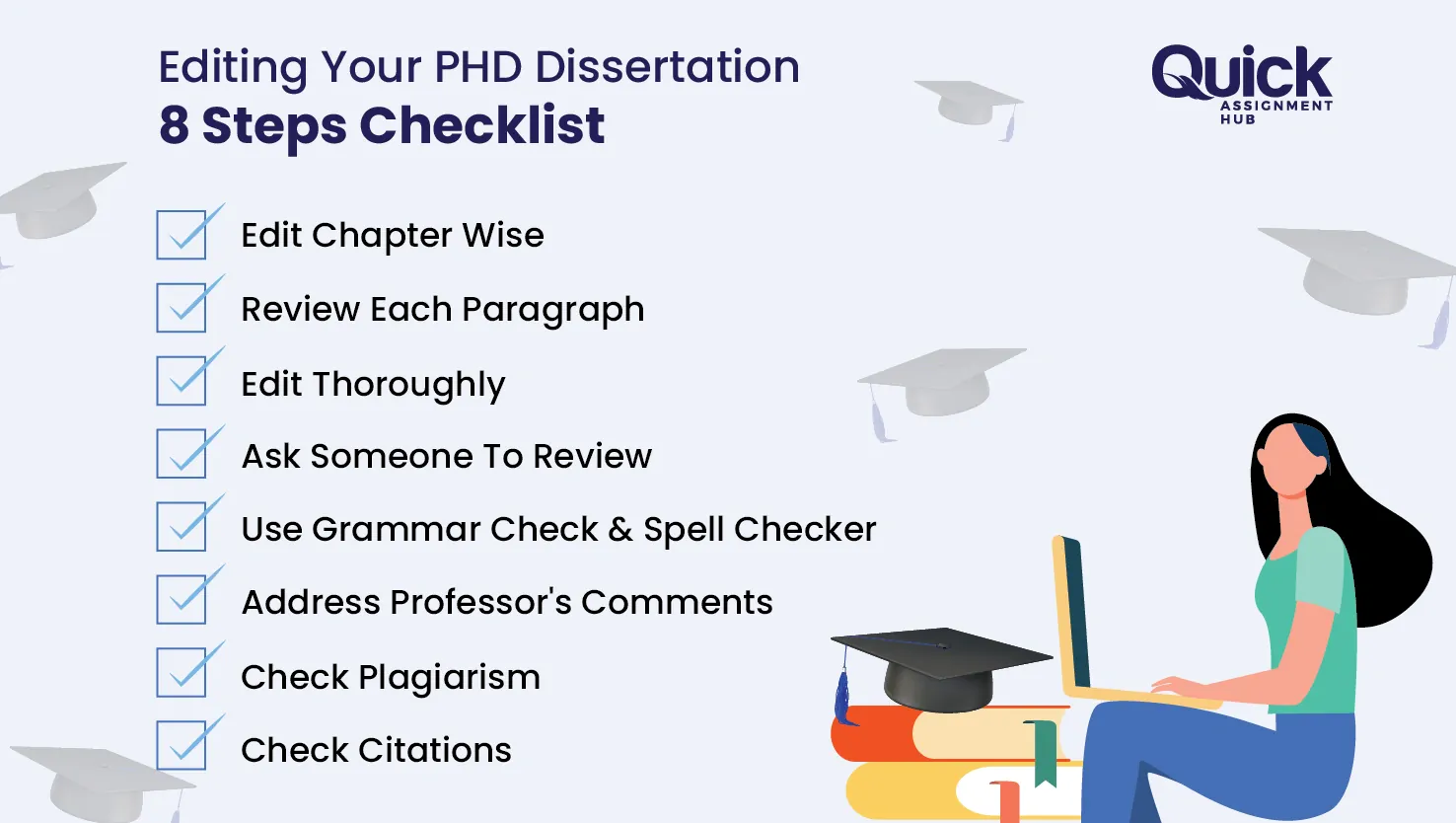 Editing Your PHD Dissertation
8 Steps Checklist

Quick ASSIGNMENT HUB

Edit Chapter Wise

Review Each Paragraph

Edit Thoroughly

Ask Someone To Review

Use Grammar Check & Spell Checker

Address Professor's Comments

Check Plagiarism

Check Citations